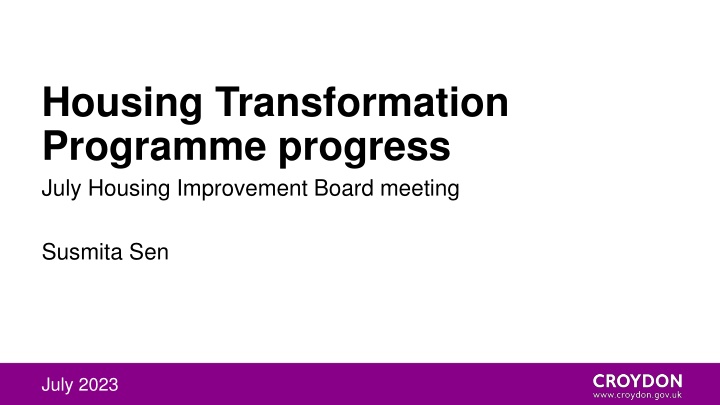 Housing Transformation Programme progress

July Housing Improvement Board meeting

Susmita Sen

July 2023

CROYDON
www.croydon.gov.uk